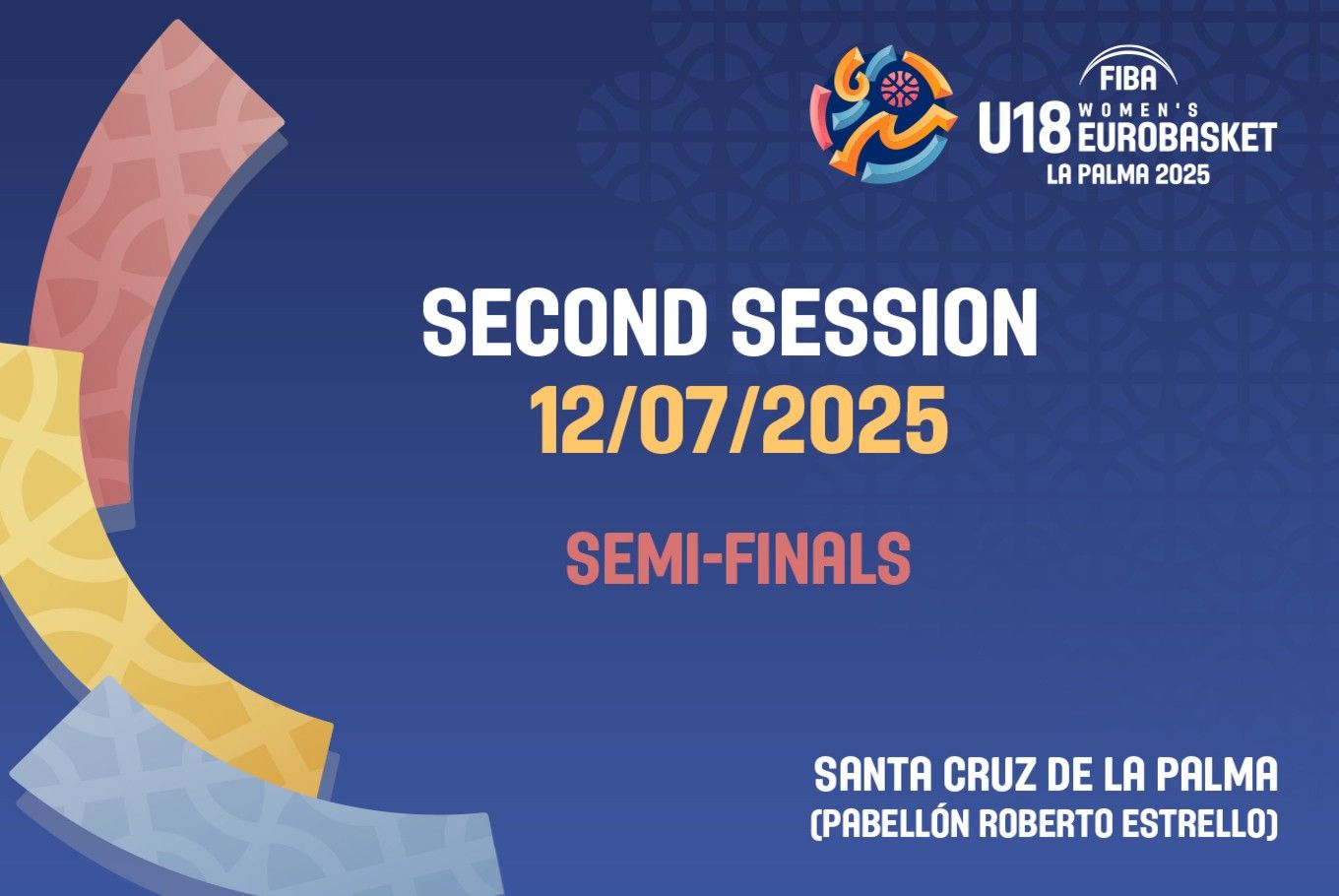 FIBA
U18 WOMEN'S EUROBASKET
LA PALMA 2025

SECOND SESSION
12/07/2025

SEMI-FINALS

SANTA CRUZ DE LA PALMA
(PABELLÓN ROBERTO ESTRELLO)